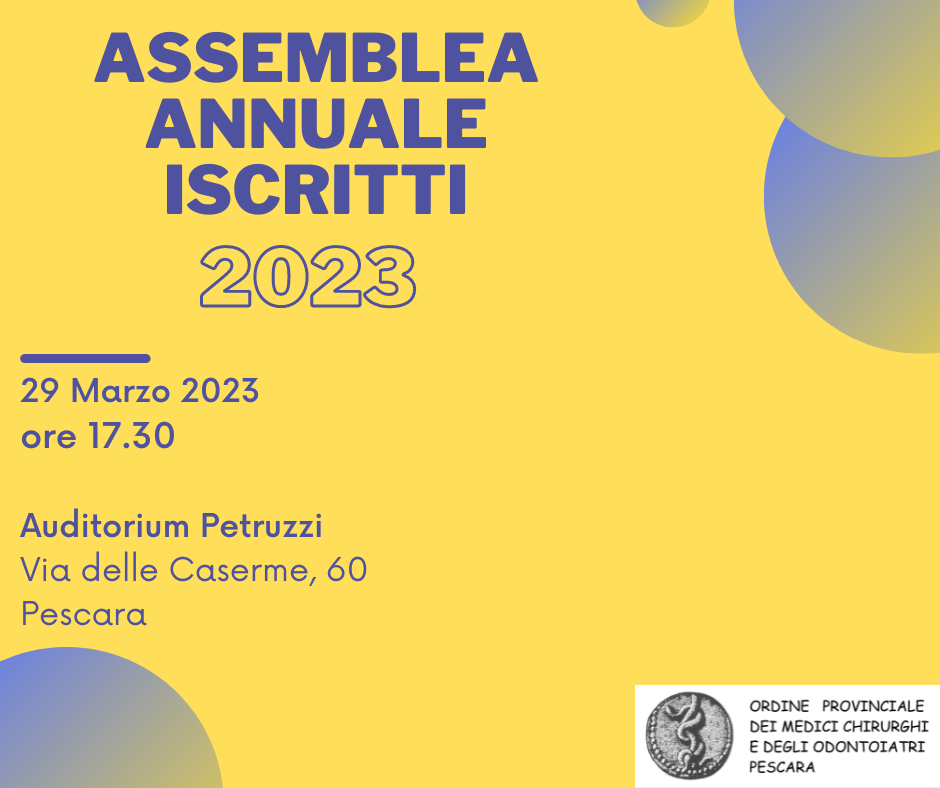 ASSEMBLEA ANNUALE ISCRITTI
2023

29 Marzo 2023
ore 17.30

Auditorium Petruzzi
Via delle Caserme, 60
Pescara

ORDINE PROVINCIALE
DEI MEDICI CHIRURGHI
E DEGLI ODONTOIATRI
PESCARA